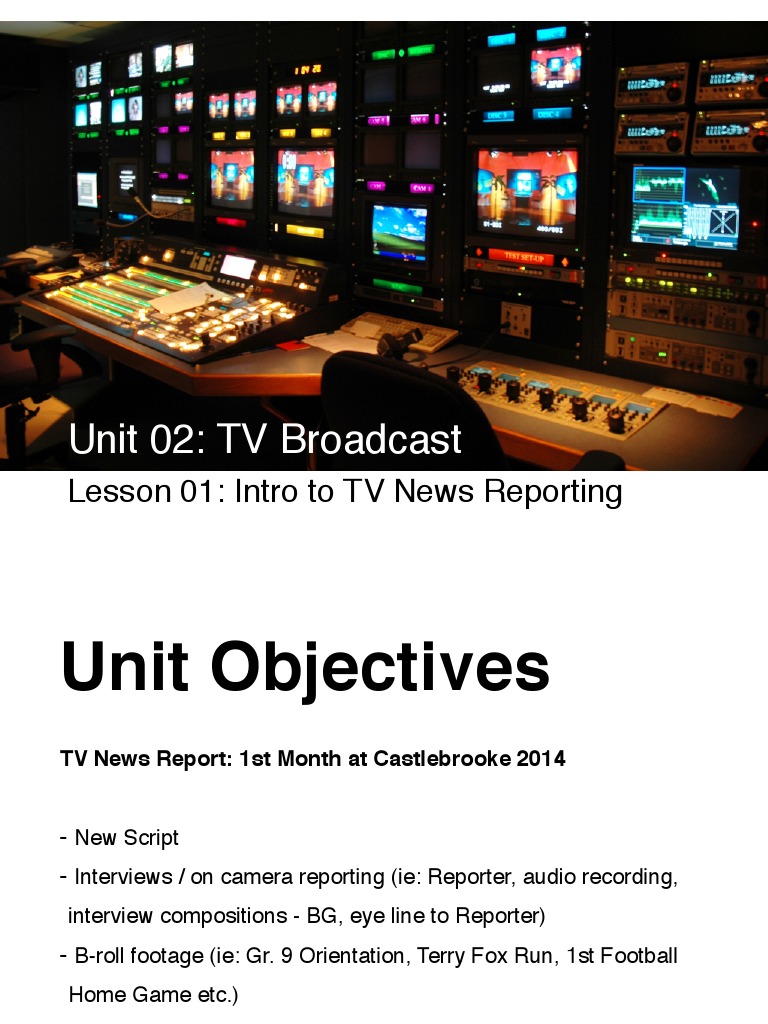 Unit 02: TV Broadcast

Lesson 01: Intro to TV News Reporting

Unit Objectives

TV News Report: 1st Month at Castlebrooke 2014

- New Script
- Interviews / on camera reporting (ie: Reporter, audio recording, interview compositions - BG, eye line to Reporter)
- B-roll footage (ie: Gr. 9 Orientation, Terry Fox Run, 1st Football Home Game etc.)